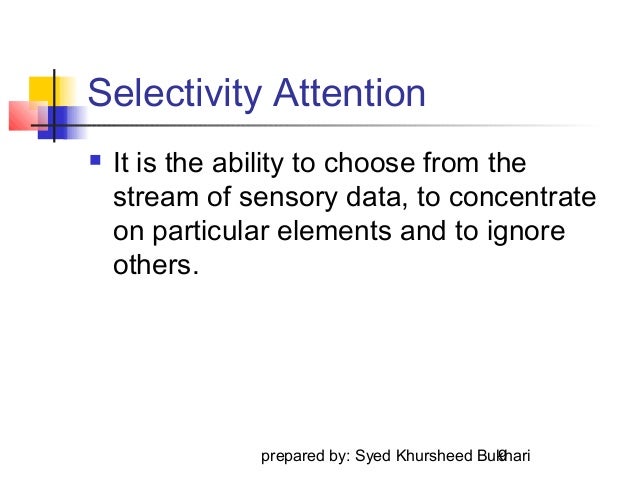 Selectivity Attention

It is the ability to choose from the stream of sensory data, to concentrate on particular elements and to ignore others.

prepared by: Syed Khursheed Bukhari 2